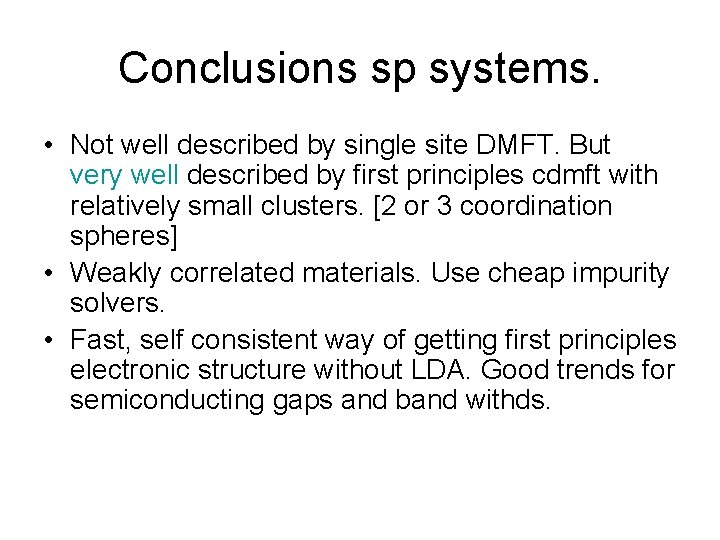 Conclusions sp systems.

• Not well described by single site DMFT. But very well described by first principles cdmft with relatively small clusters. [2 or 3 coordination spheres]
• Weakly correlated materials. Use cheap impurity solvers.
• Fast, self consistent way of getting first principles electronic structure without LDA. Good trends for semiconducting gaps and band withds.